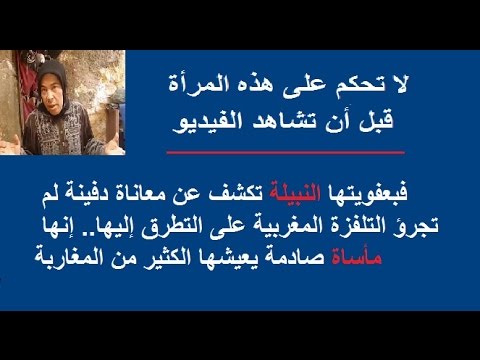 لا تحكم على هذه المرأة
قبل أن تشاهد الفيديو

فبعفويتها النبيلة تكشف عن معاناة دفينة لم تجرؤ التلفزة المغربية على التطرق إليها.. إنها مأساة صادمة يعيشها الكثير من المغاربة